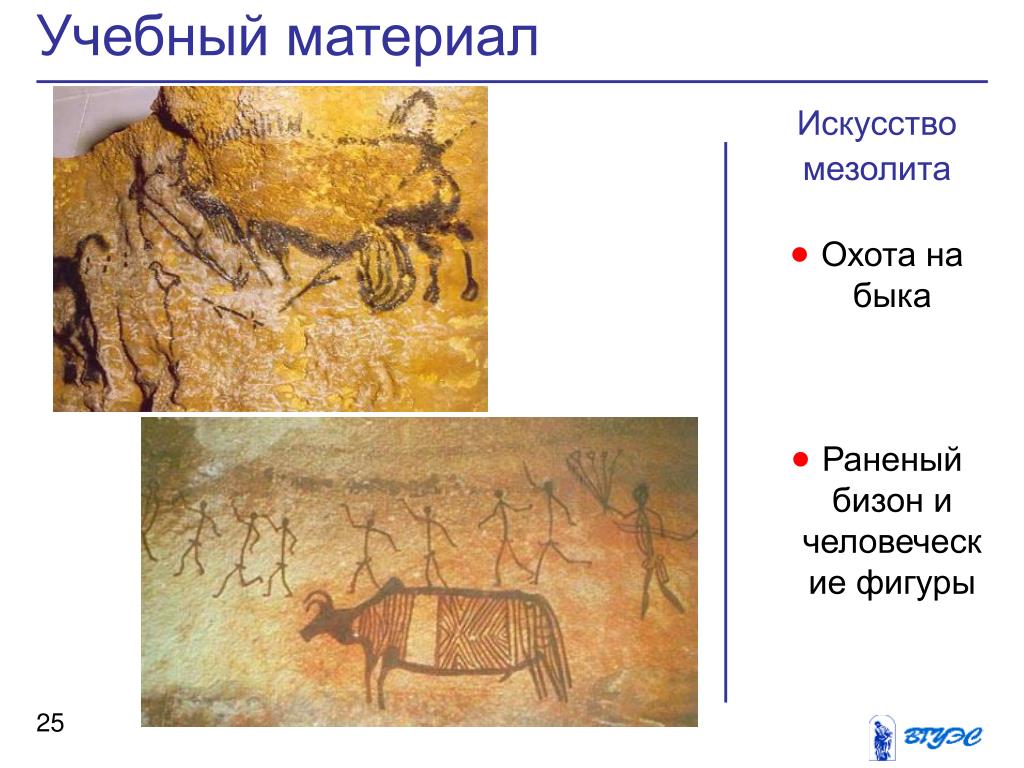 Учебный материал

Искусство мезолита

• Охота на быка

• Раненый бизон и человеческие фигуры

25

ВГУЭС